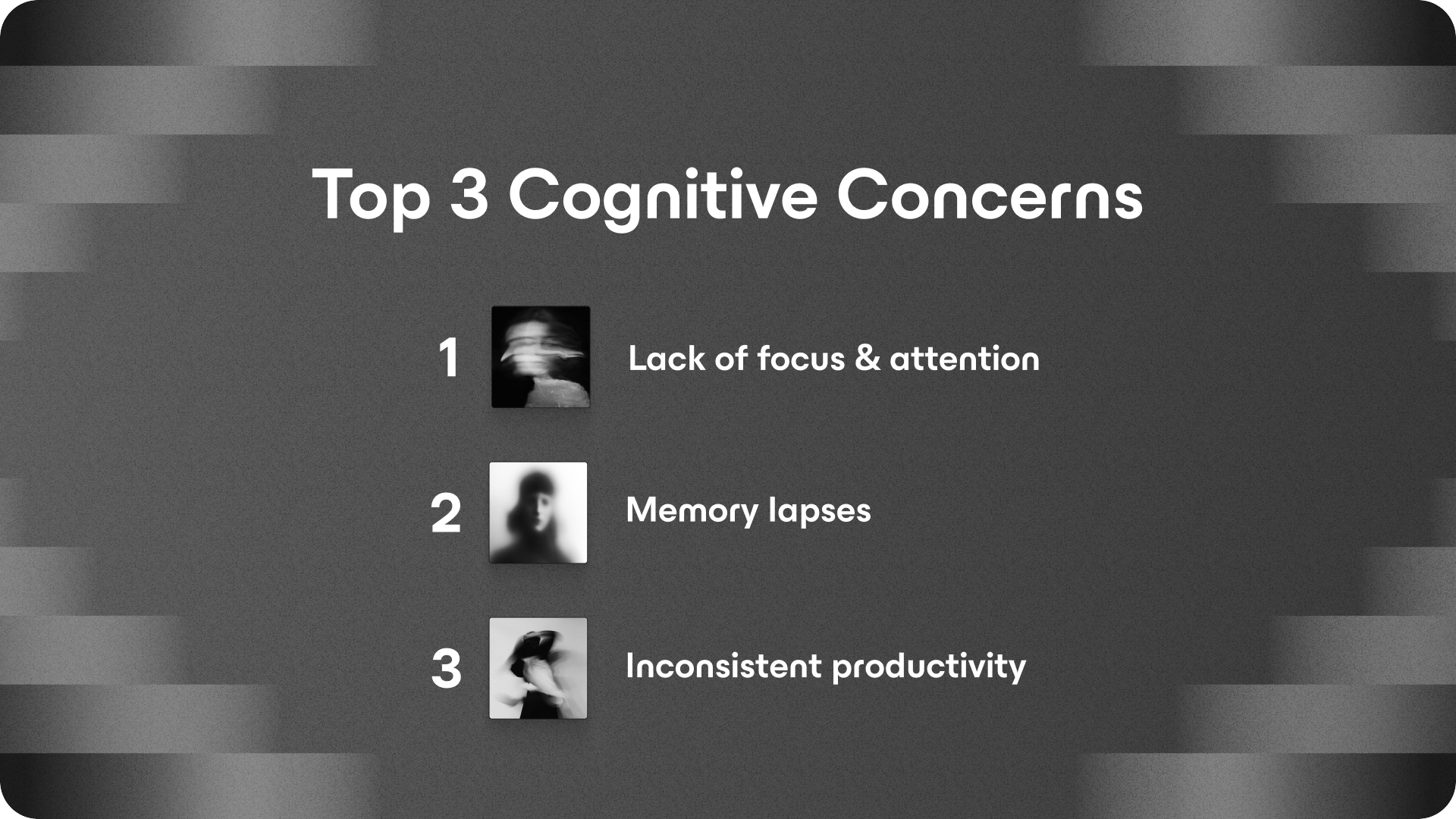 Top 3 Cognitive Concerns

1 Lack of focus & attention

2 Memory lapses

3 Inconsistent productivity